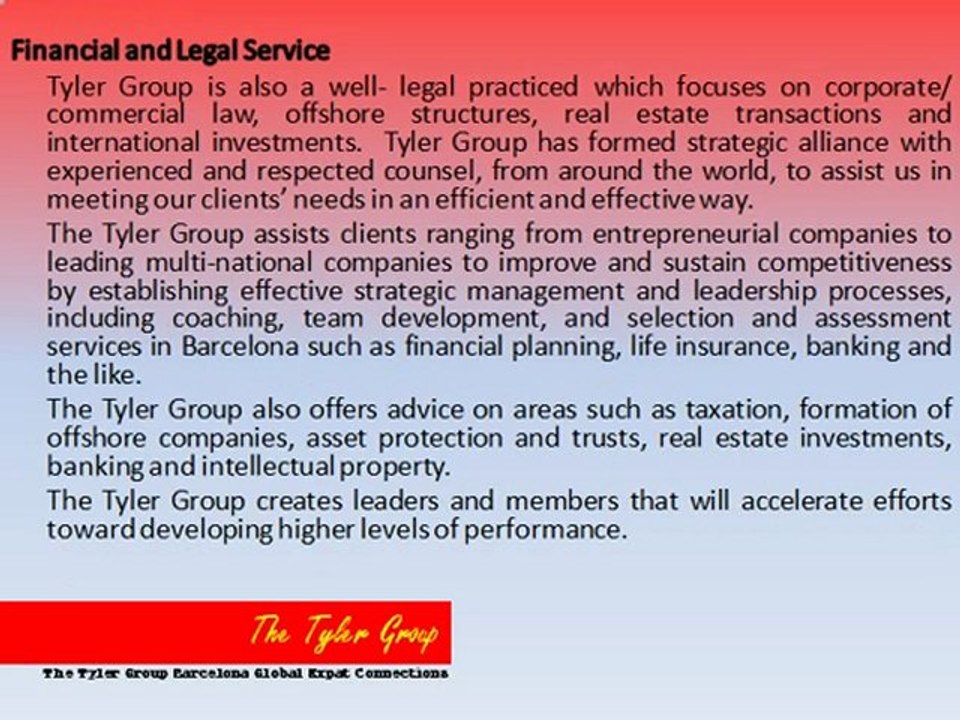 Financial and Legal Service

Tyler Group is also a well- legal practiced which focuses on corporate/ commercial law, offshore structures, real estate transactions and international investments. Tyler Group has formed strategic alliance with experienced and respected counsel, from around the world, to assist us in meeting our clients' needs in an efficient and effective way.

The Tyler Group assists clients ranging from entrepreneurial companies to leading multi-national companies to improve and sustain competitiveness by establishing effective strategic management and leadership processes, including coaching, team development, and selection and assessment services in Barcelona such as financial planning, life insurance, banking and the like.

The Tyler Group also offers advice on areas such as taxation, formation of offshore companies, asset protection and trusts, real estate investments, banking and intellectual property.

The Tyler Group creates leaders and members that will accelerate efforts toward developing higher levels of performance.

The Tyler Group

The Tyler Group Barcelona Global Expat Connections